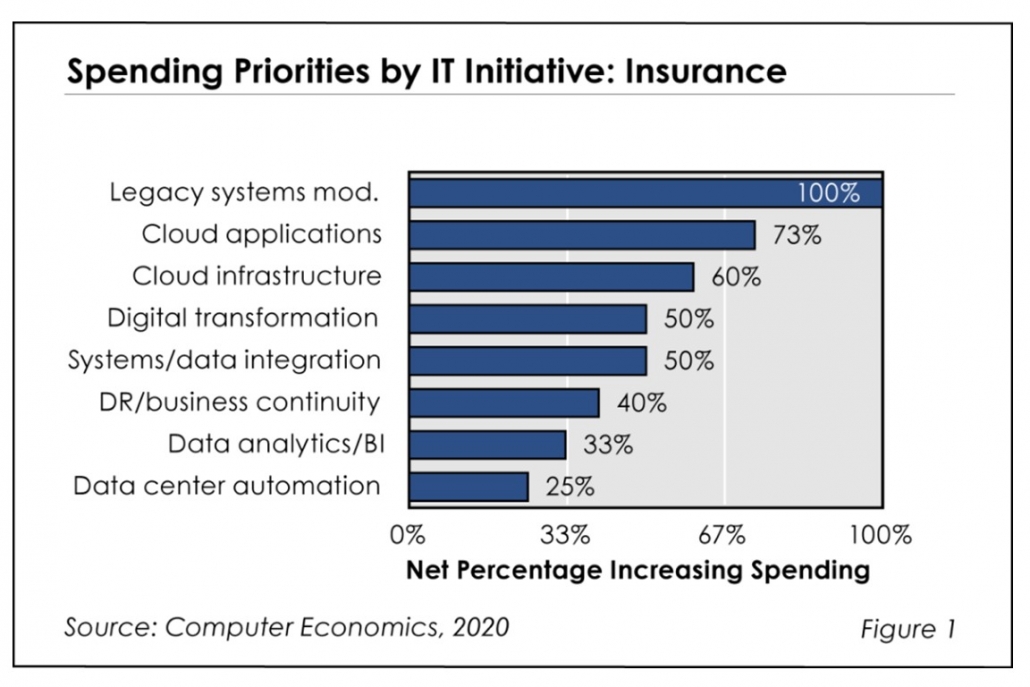 Spending Priorities by IT Initiative: Insurance

Legacy systems mod. 100%
Cloud applications 73%
Cloud infrastructure 60%
Digital transformation 50%
Systems/data integration 50%
DR/business continuity 40%
Data analytics/BI 33%
Data center automation 25%

0% 33% 67% 100%
Net Percentage Increasing Spending

Source: Computer Economics, 2020

Figure 1